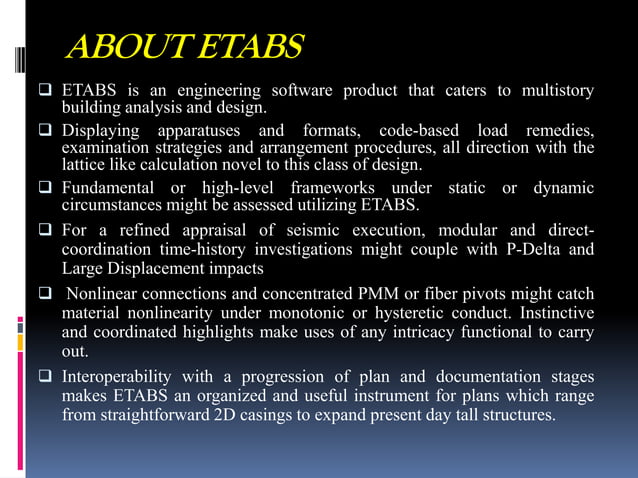 ABOUT ETABS

❑ ETABS is an engineering software product that caters to multistory building analysis and design.

❑ Displaying apparatuses and formats, code-based load remedies, examination strategies and arrangement procedures, all direction with the lattice like calculation novel to this class of design.

❑ Fundamental or high-level frameworks under static or dynamic circumstances might be assessed utilizing ETABS.

❑ For a refined appraisal of seismic execution, modular and direct-coordination time-history investigations might couple with P-Delta and Large Displacement impacts

❑ Nonlinear connections and concentrated PMM or fiber pivots might catch material nonlinearity under monotonic or hysteretic conduct. Instinctive and coordinated highlights make uses of any intricacy functional to carry out.

❑ Interoperability with a progression of plan and documentation stages makes ETABS an organized and useful instrument for plans which range from straightforward 2D casings to expand present day tall structures.